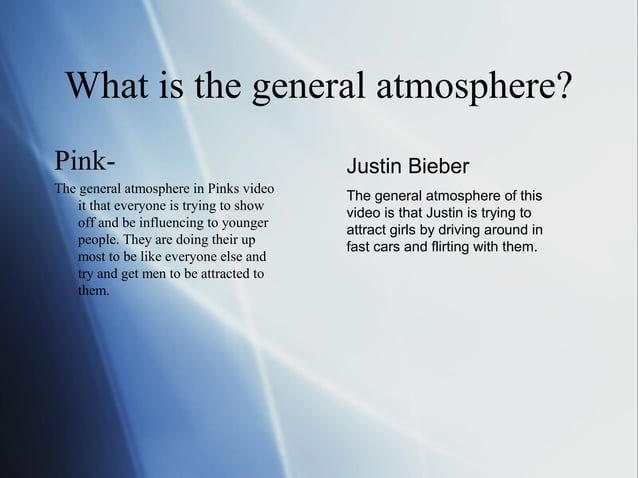 What is the general atmosphere?

Pink-

The general atmosphere in Pinks video it that everyone is trying to show off and be influencing to younger people. They are doing their up most to be like everyone else and try and get men to be attracted to them.

Justin Bieber

The general atmosphere of this video is that Justin is trying to attract girls by driving around in fast cars and flirting with them.